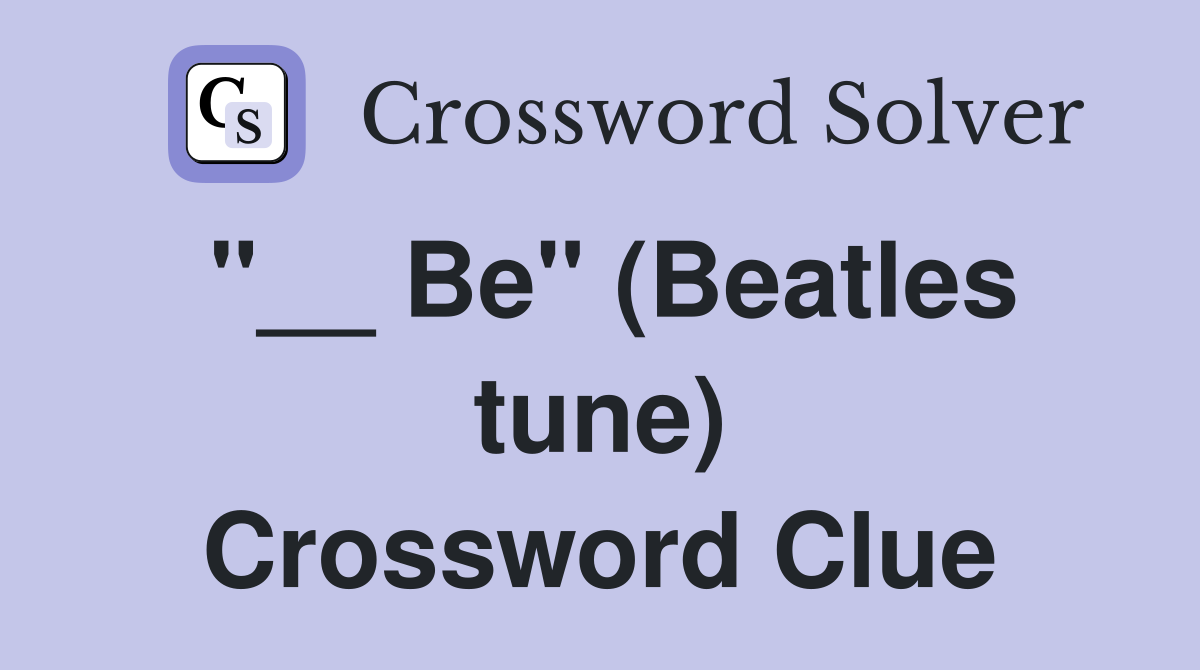 CS Crossword Solver

"__ Be" (Beatles tune) Crossword Clue